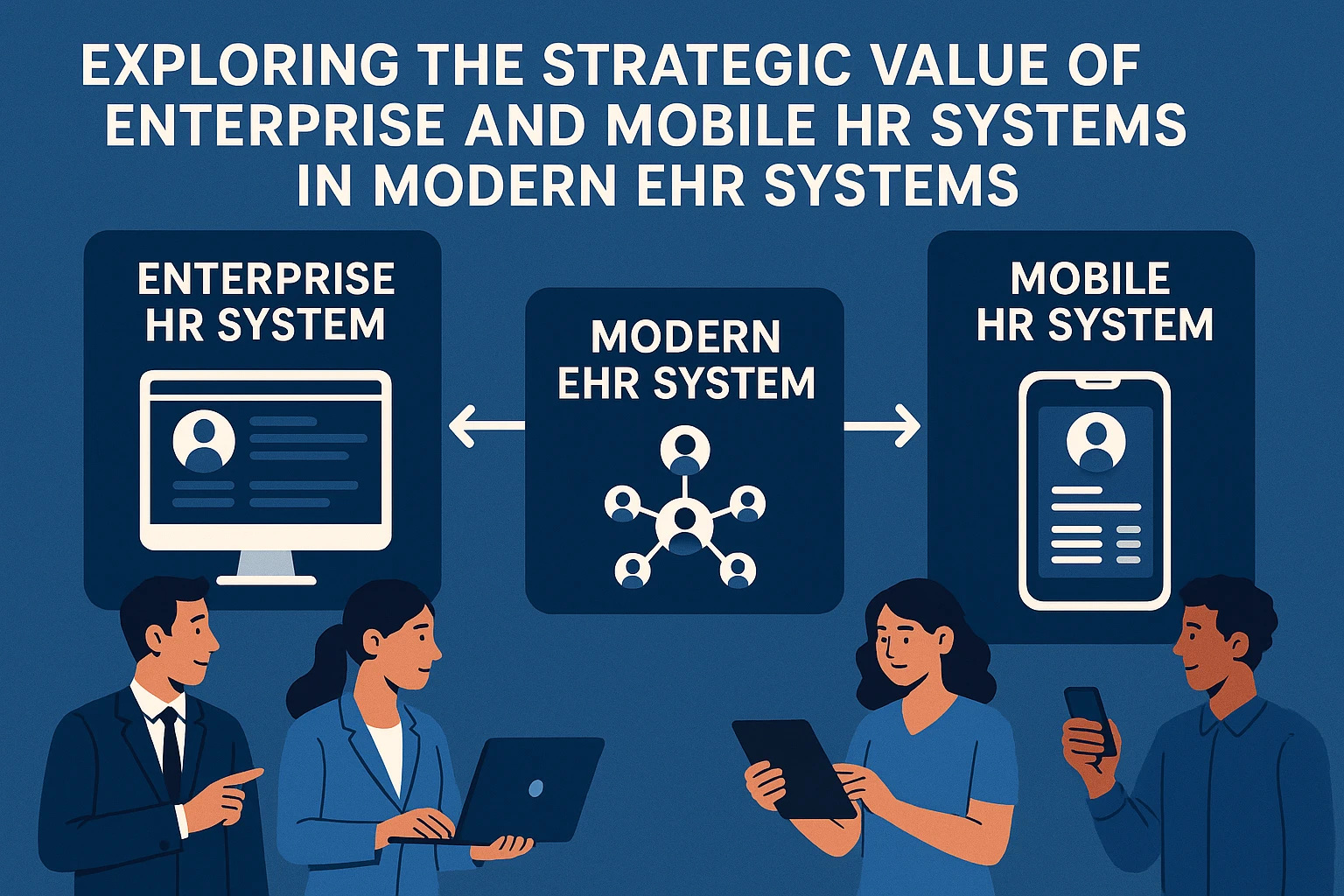 EXPLORING THE STRATEGIC VALUE OF ENTERPRISE AND MOBILE HR SYSTEMS IN MODERN EHR SYSTEMS

ENTERPRISE HR SYSTEM

MODERN EHR SYSTEM

MOBILE HR SYSTEM